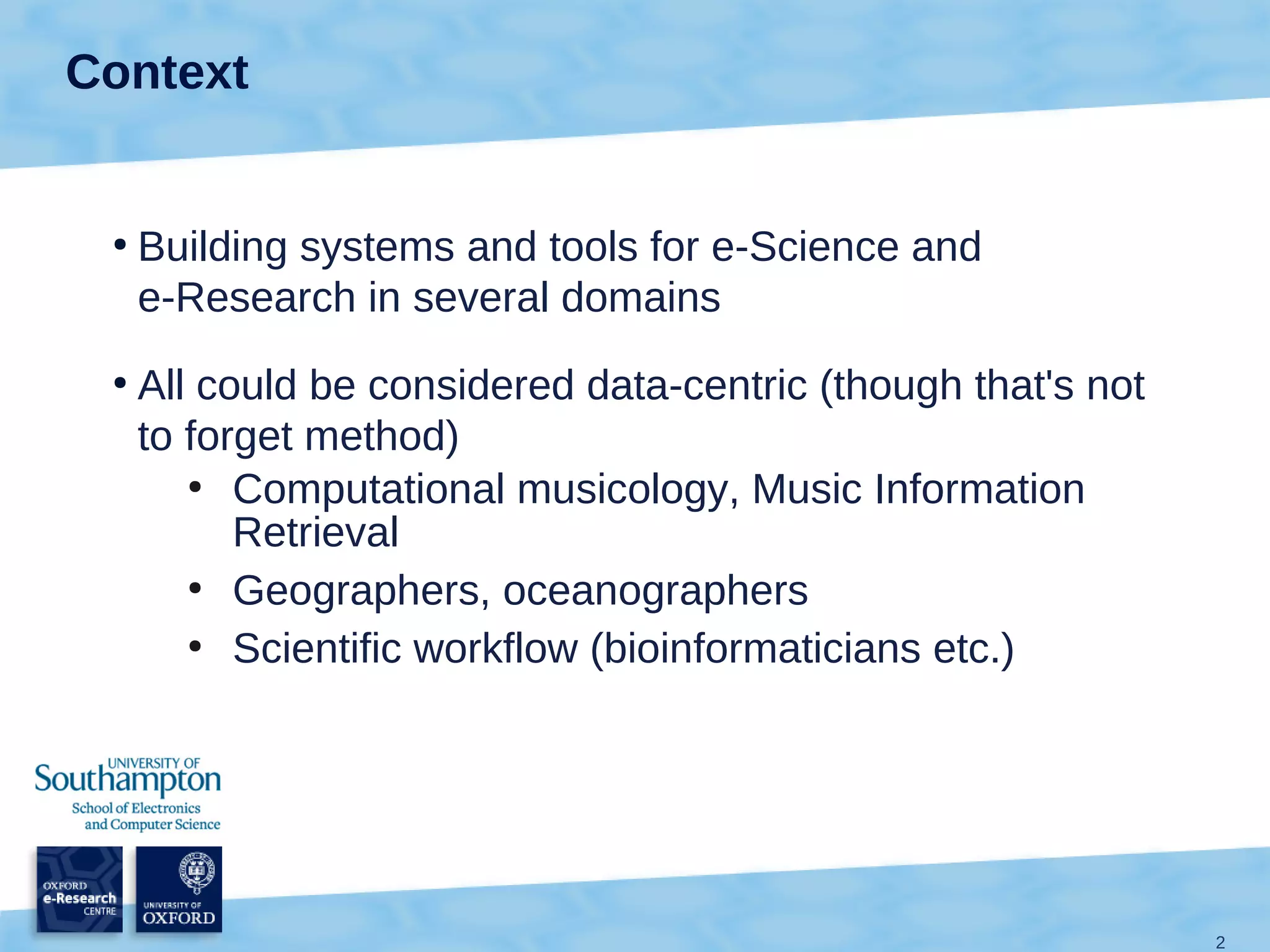 Context

• Building systems and tools for e-Science and e-Research in several domains

• All could be considered data-centric (though that's not to forget method)
  • Computational musicology, Music Information Retrieval
  • Geographers, oceanographers
  • Scientific workflow (bioinformaticians etc.)

UNIVERSITY OF Southampton
School of Electronics and Computer Science

OXFORD e-Research CENTRE

UNIVERSITY OF OXFORD

2